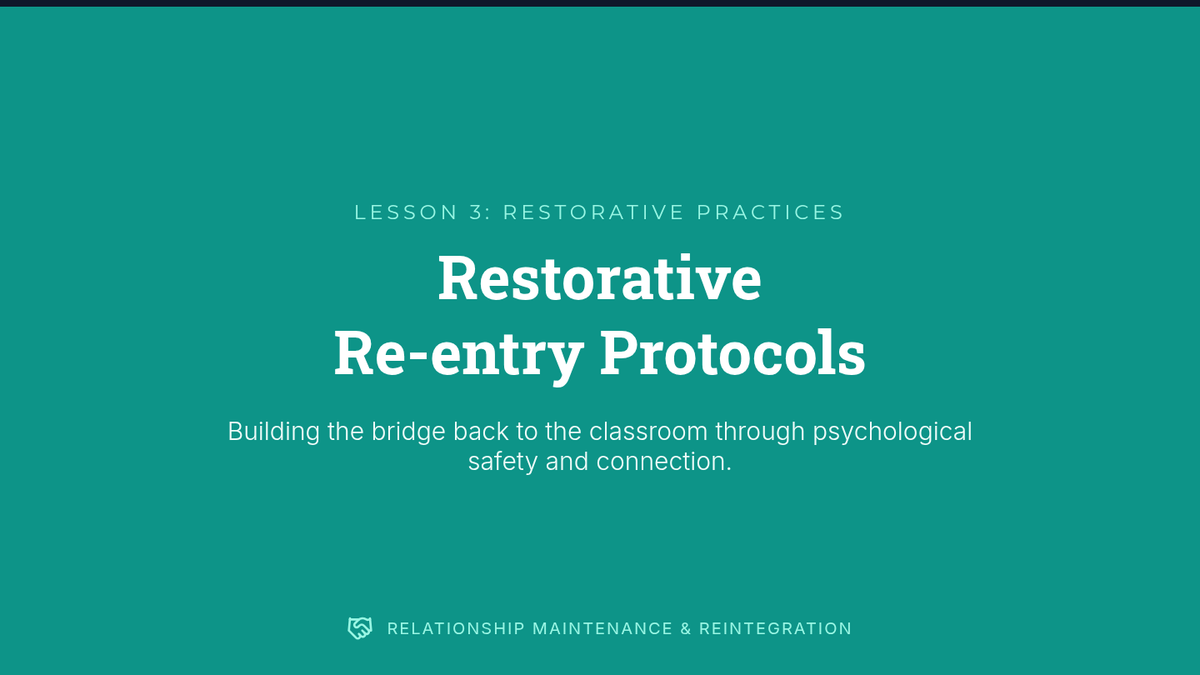 LESSON 3: RESTORATIVE PRACTICES

Restorative
Re-entry Protocols

Building the bridge back to the classroom through psychological safety and connection.

RELATIONSHIP MAINTENANCE & REINTEGRATION